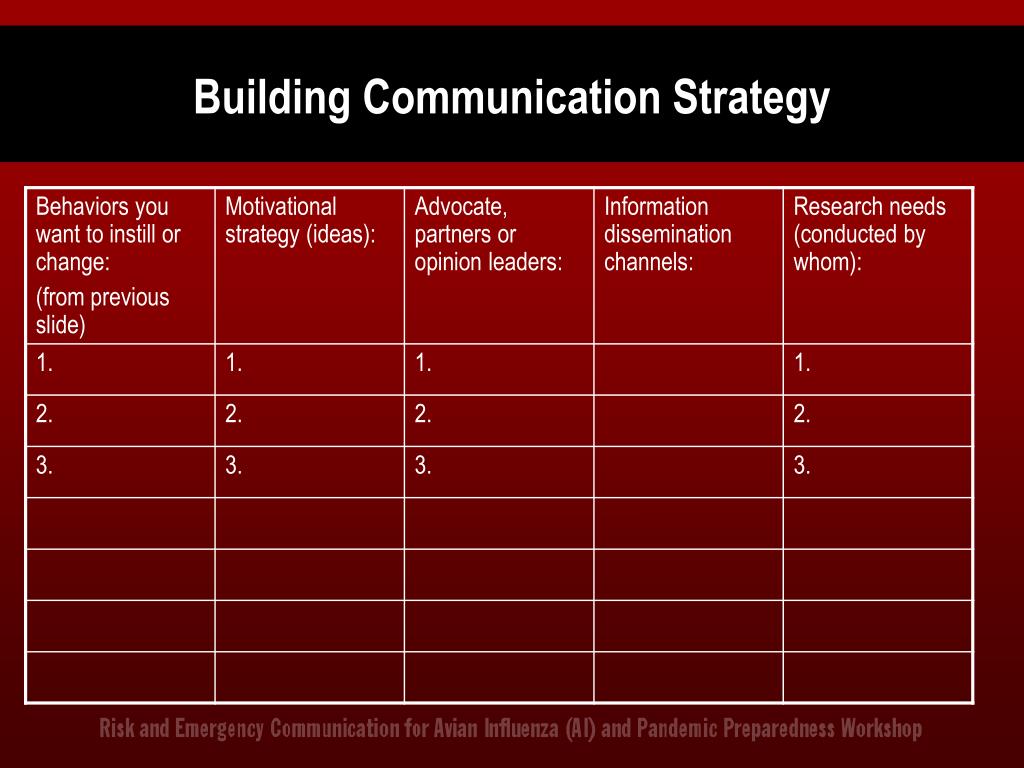 Building Communication Strategy

| Behaviors you want to instill or change: (from previous slide) | Motivational strategy (ideas): | Advocate, partners or opinion leaders: | Information dissemination channels: | Research needs (conducted by whom): |
|---|---|---|---|---|
| 1. | 1. | 1. | | 1. |
| 2. | 2. | 2. | | 2. |
| 3. | 3. | 3. | | 3. |
| | | | | |
| | | | | |
| | | | | |
| | | | | |

Risk and Emergency Communication for Avian Influenza (AI) and Pandemic Preparedness Workshop